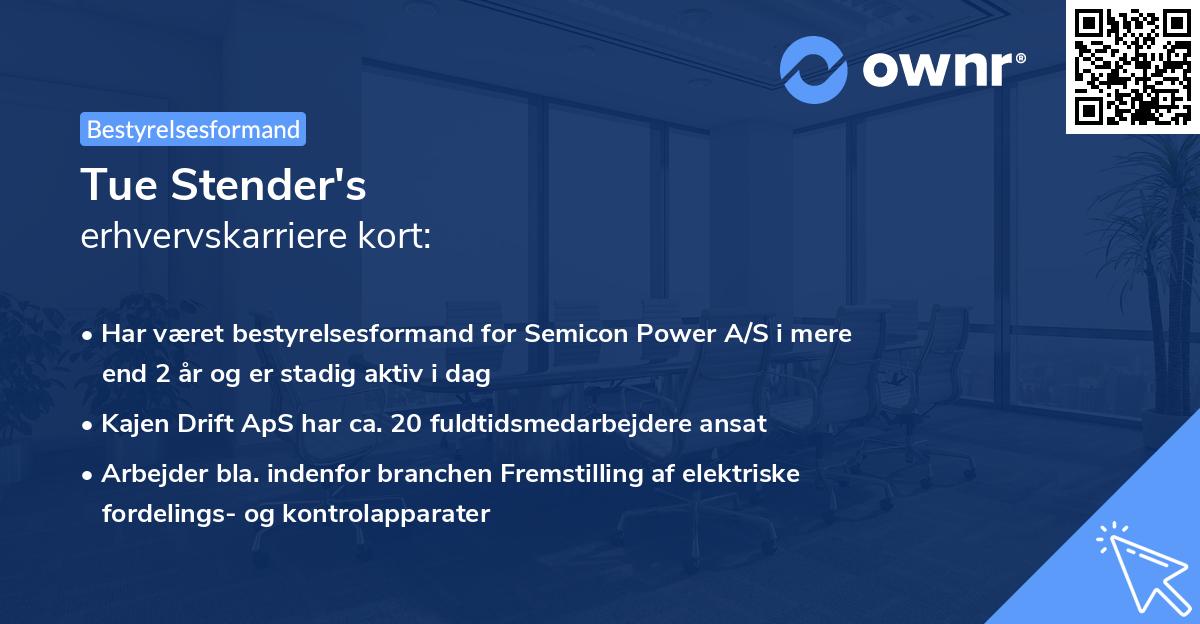 ownr®

Bestyrelsesformand

Tue Stender's
erhvervskarriere kort:

• Har været bestyrelsesformand for Semicon Power A/S i mere end 2 år og er stadig aktiv i dag

• Kajen Drift ApS har ca. 20 fuldtidsmedarbejdere ansat

• Arbejder bla. indenfor branchen Fremstilling af elektriske fordelings- og kontrolapparater